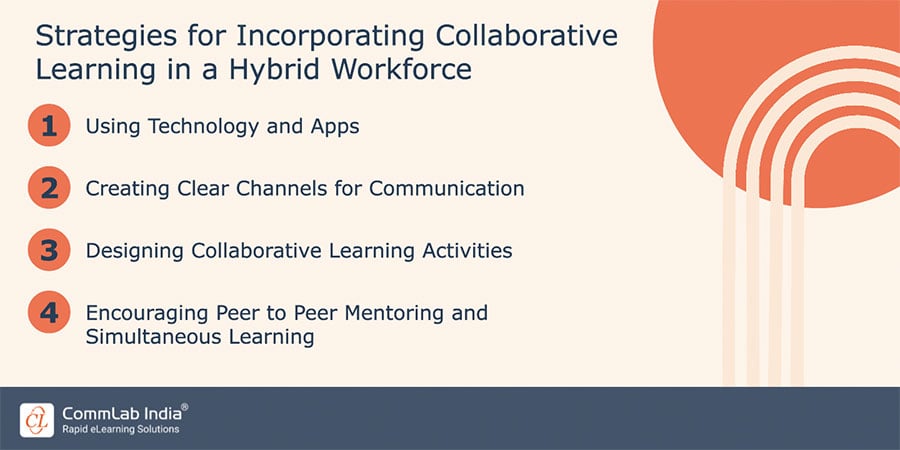 Strategies for Incorporating Collaborative Learning in a Hybrid Workforce

1 Using Technology and Apps

2 Creating Clear Channels for Communication

3 Designing Collaborative Learning Activities

4 Encouraging Peer to Peer Mentoring and Simultaneous Learning

CL CommLab India®
Rapid eLearning Solutions